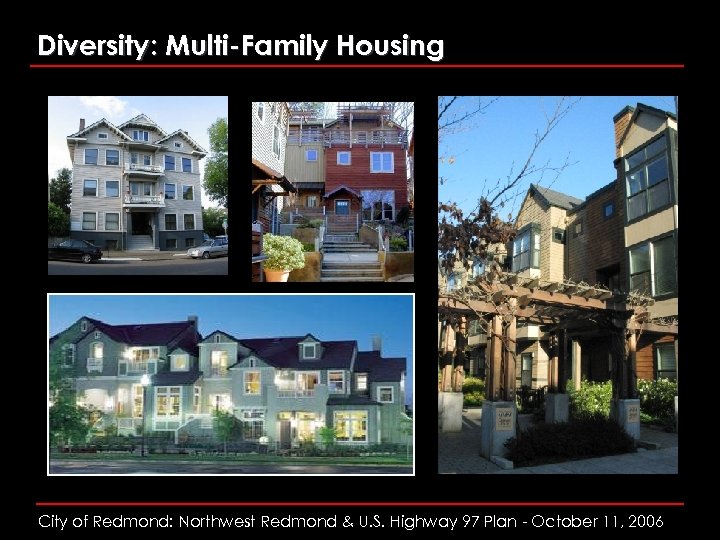 Diversity: Multi-Family Housing

City of Redmond: Northwest Redmond & U.S. Highway 97 Plan - October 11, 2006